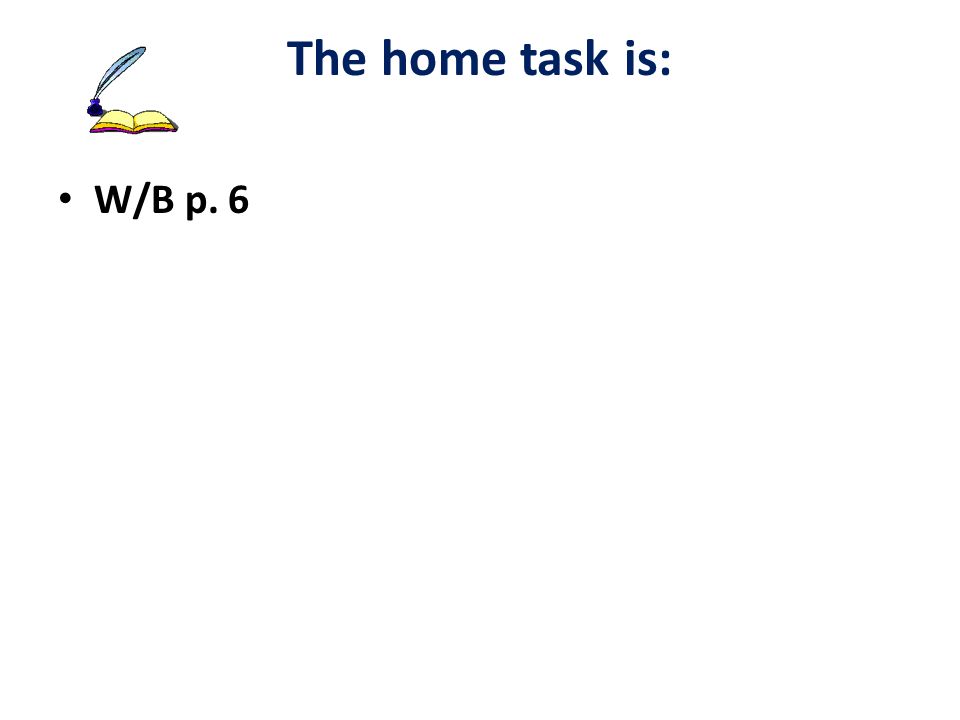 The home task is:

• W/B p. 6